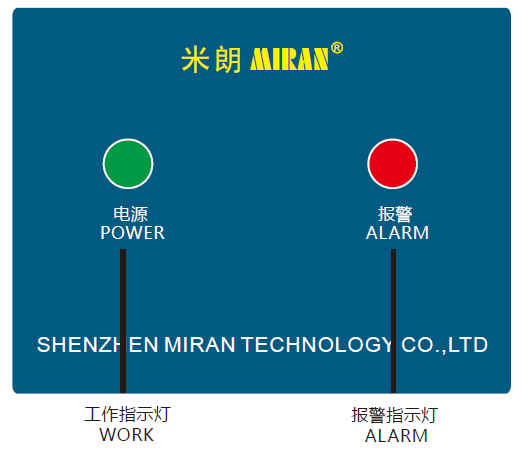 米朗 MIRAN®

电源
POWER

报警
ALARM

SHENZHEN MIRAN TECHNOLOGY CO.,LTD

工作指示灯
WORK

报警指示灯
ALARM